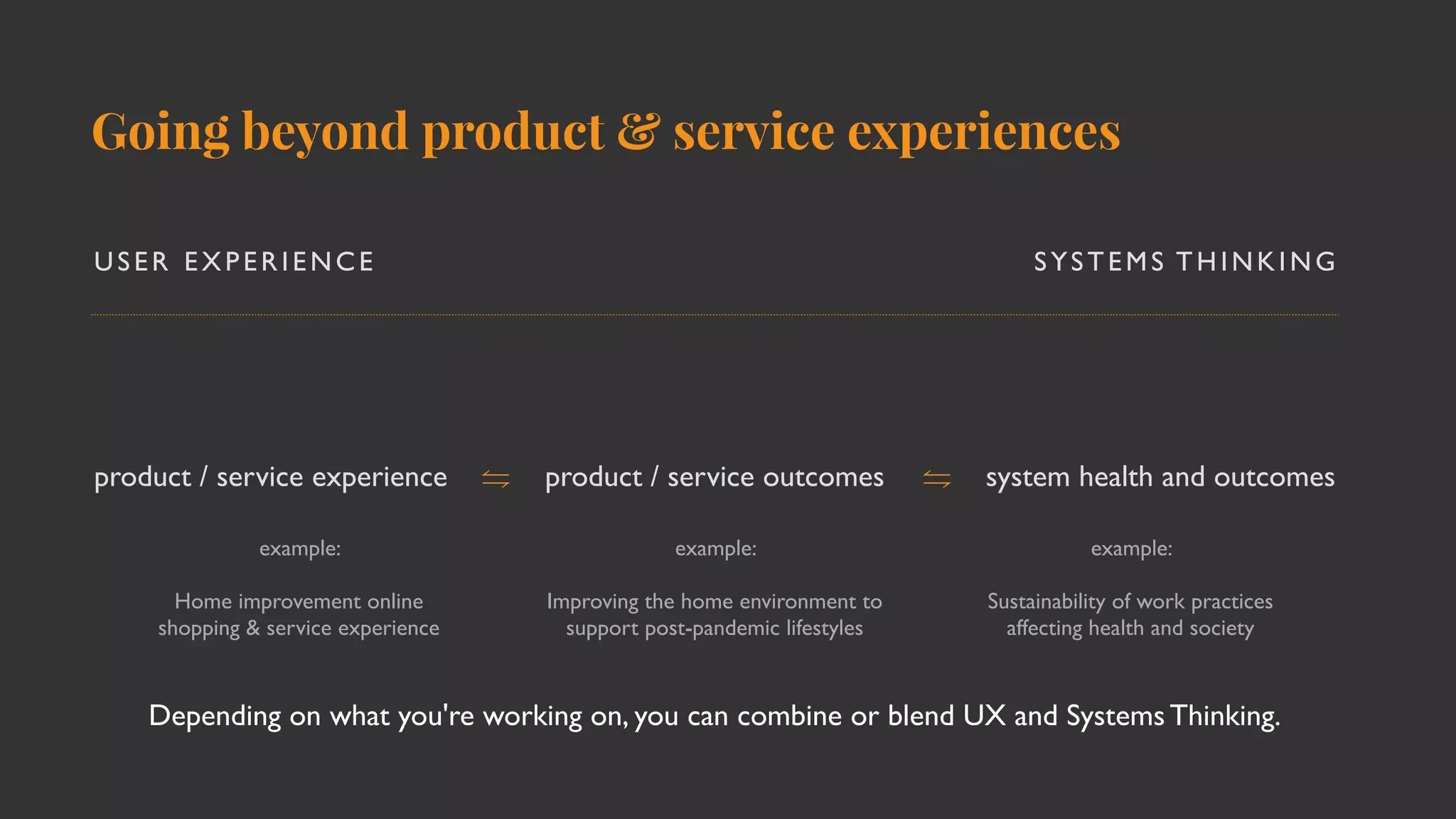 Going beyond product & service experiences

USER EXPERIENCE

SYSTEMS THINKING

product / service experience ⇆ product / service outcomes ⇆ system health and outcomes

example:

Home improvement online shopping & service experience

example:

Improving the home environment to support post-pandemic lifestyles

example:

Sustainability of work practices affecting health and society

Depending on what you're working on, you can combine or blend UX and Systems Thinking.